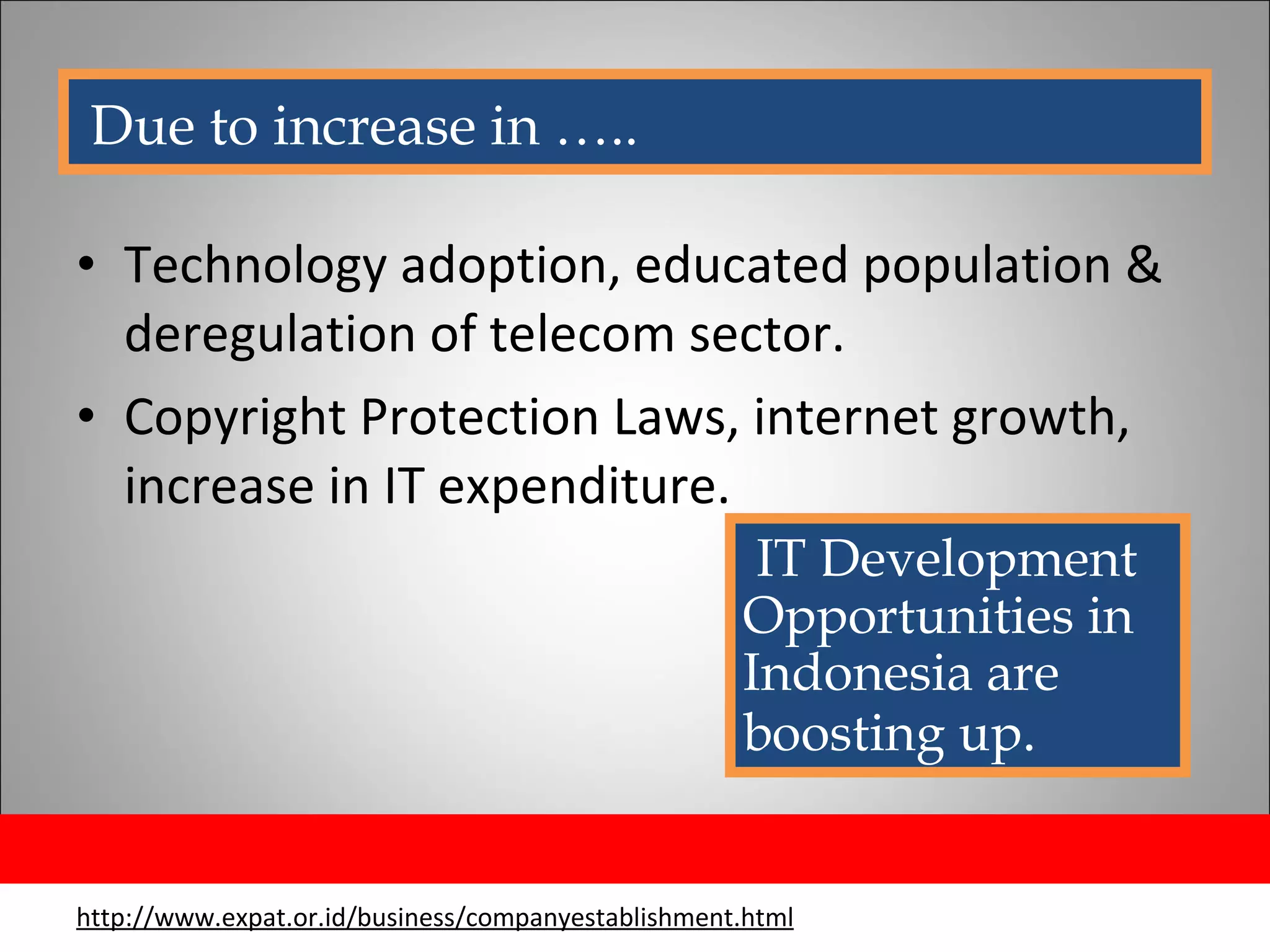 Due to increase in …..

• Technology adoption, educated population & deregulation of telecom sector.
• Copyright Protection Laws, internet growth, increase in IT expenditure.

IT Development Opportunities in Indonesia are boosting up.

http://www.expat.or.id/business/companyestablishment.html